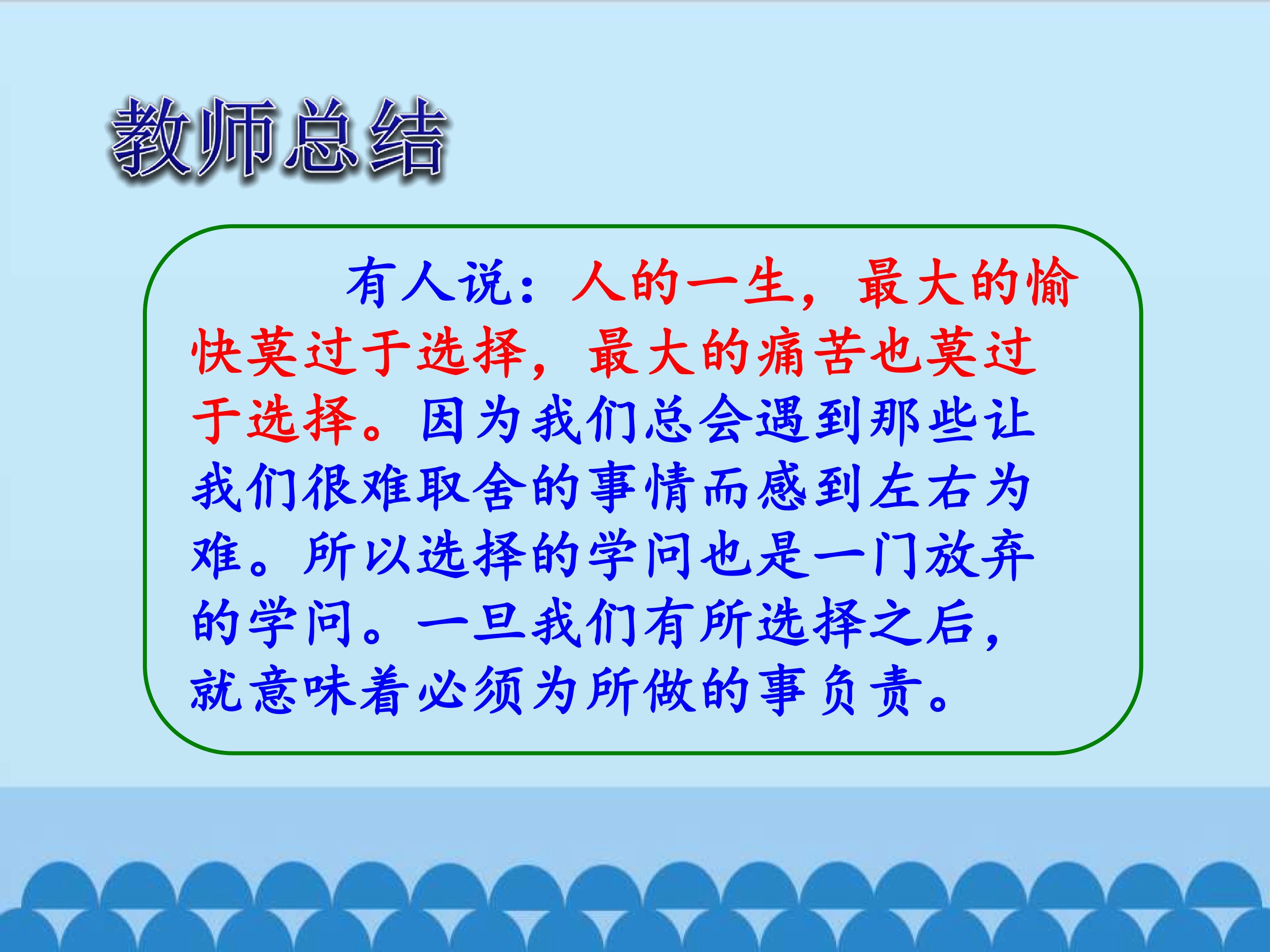 教师总结

有人说：人的一生，最大的愉快莫过于选择，最大的痛苦也莫过于选择。因为我们总会遇到那些让我们很难取舍的事情而感到左右为难。所以选择的学问也是一门放弃的学问。一旦我们有所选择之后，就意味着必须为所做的事负责。